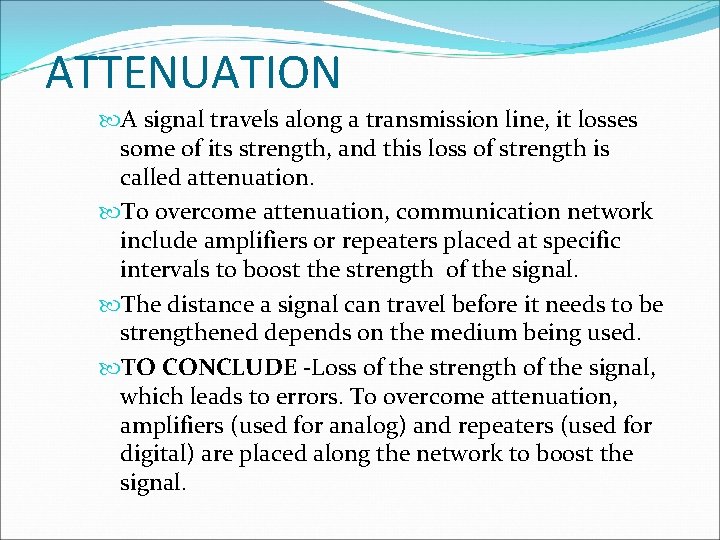 ATTENUATION

A signal travels along a transmission line, it losses some of its strength, and this loss of strength is called attenuation.

To overcome attenuation, communication network include amplifiers or repeaters placed at specific intervals to boost the strength of the signal.

The distance a signal can travel before it needs to be strengthened depends on the medium being used.

TO CONCLUDE -Loss of the strength of the signal, which leads to errors. To overcome attenuation, amplifiers (used for analog) and repeaters (used for digital) are placed along the network to boost the signal.